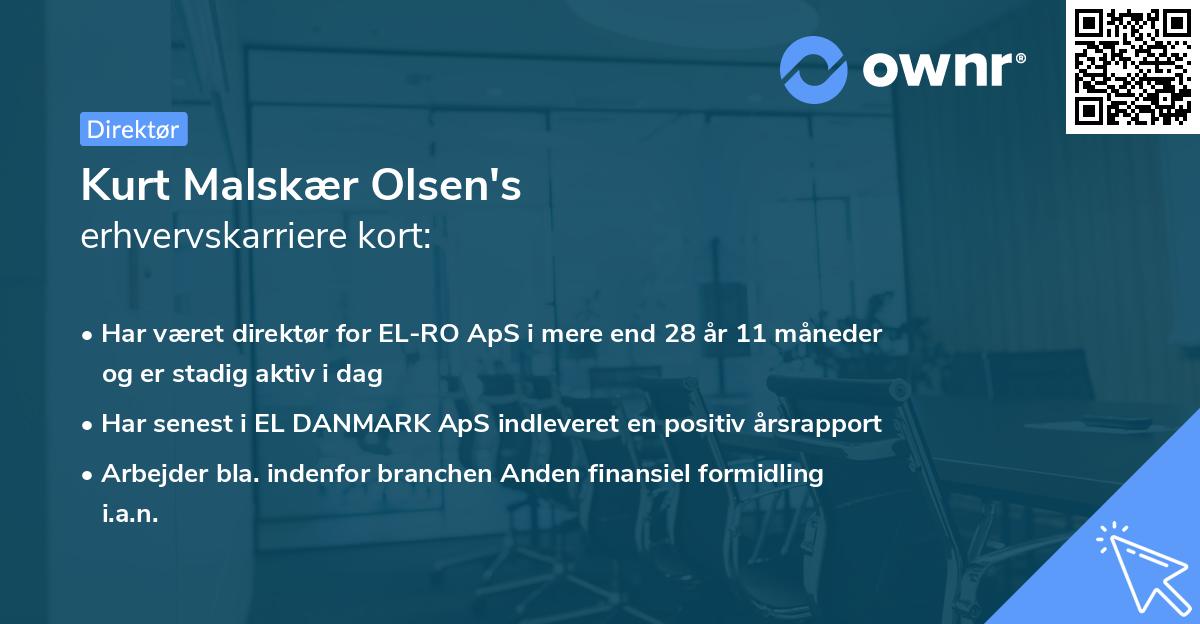 ownr®

Direktør

Kurt Malskær Olsen's
erhvervskarriere kort:

• Har været direktør for EL-RO ApS i mere end 28 år 11 måneder og er stadig aktiv i dag
• Har senest i EL DANMARK ApS indleveret en positiv årsrapport
• Arbejder bla. indenfor branchen Anden finansiel formidling i.a.n.